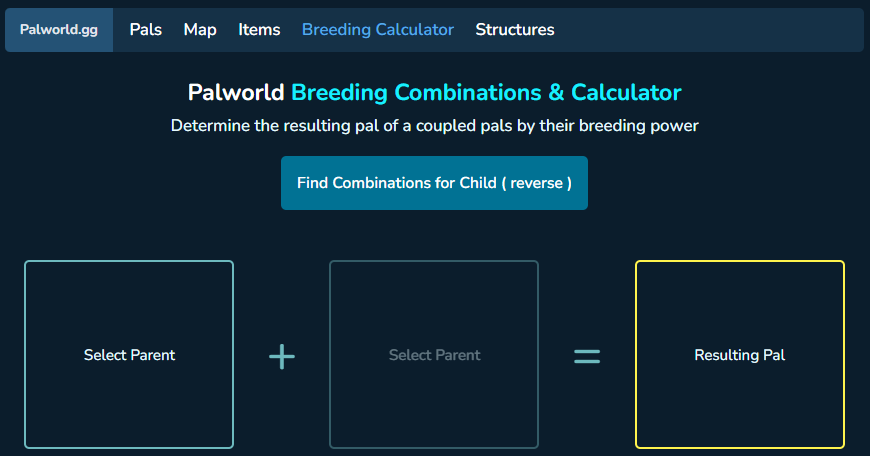 Palworld.gg Pals Map Items Breeding Calculator Structures

Palworld Breeding Combinations & Calculator

Determine the resulting pal of a coupled pals by their breeding power

Find Combinations for Child ( reverse )

Select Parent + Select Parent = Resulting Pal